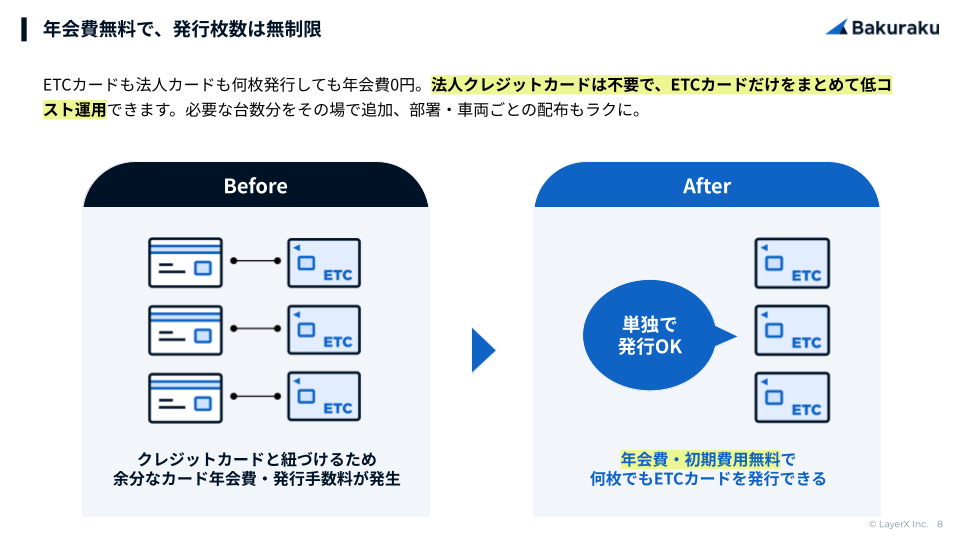 年会費無料で、発行枚数は無制限

Bakuraku

ETCカードも法人カードも何枚発行しても年会費0円。法人クレジットカードは不要で、ETCカードだけをまとめて低コスト運用できます。必要な台数分をその場で追加、部署・車両ごとの配布もラクに。

Before

ETC

ETC

ETC

クレジットカードと紐づけるため
余分なカード年会費・発行手数料が発生

After

単独で
発行OK

ETC

ETC

ETC

年会費・初期費用無料で
何枚でもETCカードを発行できる

© LayerX Inc. 8